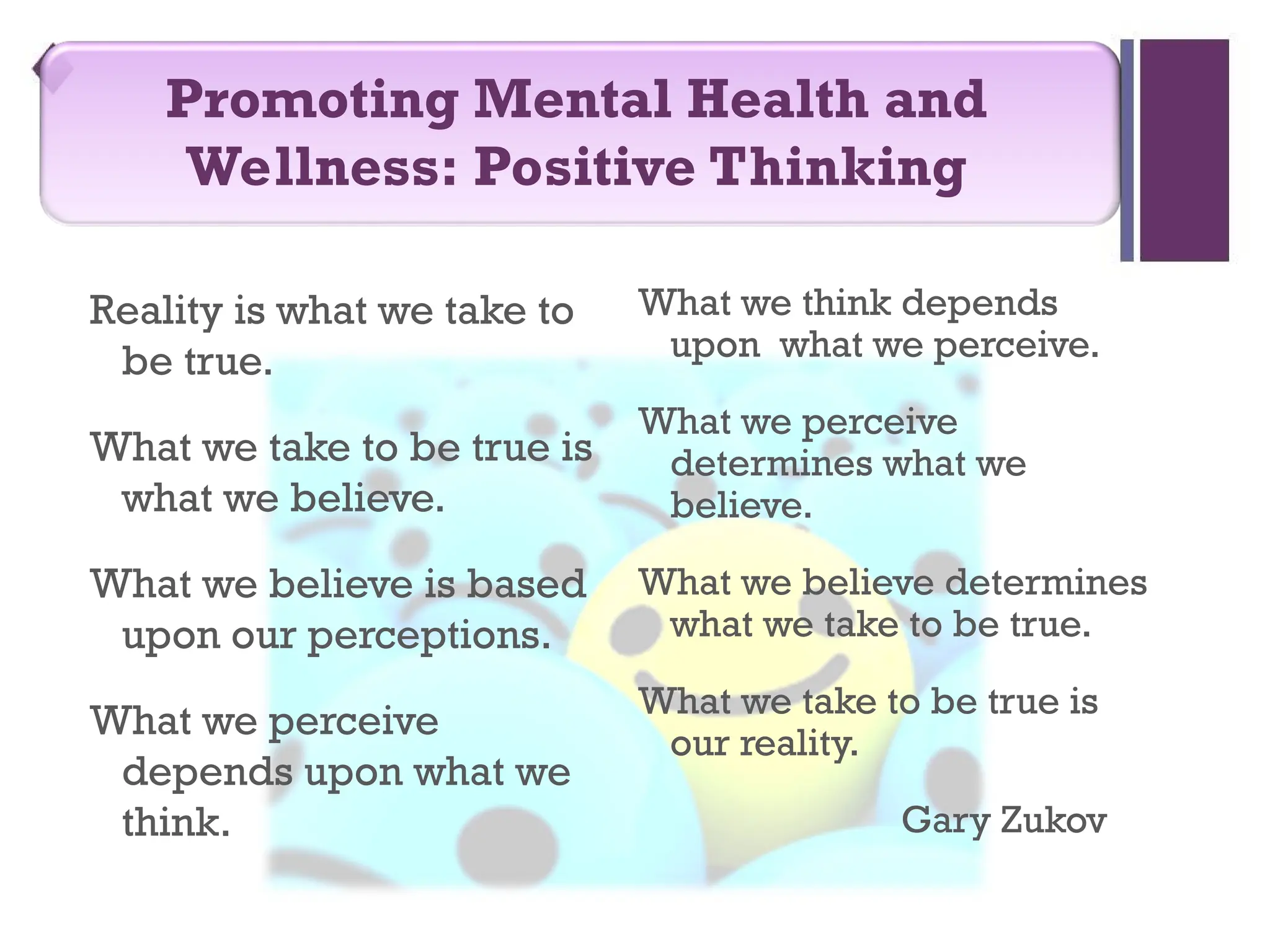 Promoting Mental Health and Wellness: Positive Thinking

Reality is what we take to be true.

What we take to be true is what we believe.

What we believe is based upon our perceptions.

What we perceive depends upon what we think.

What we think depends upon  what we perceive.

What we perceive determines what we believe.

What we believe determines what we take to be true.

What we take to be true is our reality.

Gary Zukov